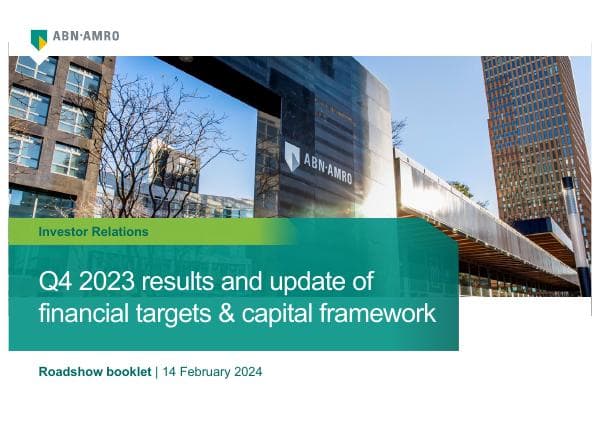 ABN·AMRO

ABN·AMRO

Investor Relations

Q4 2023 results and update of financial targets & capital framework

Roadshow booklet | 14 February 2024